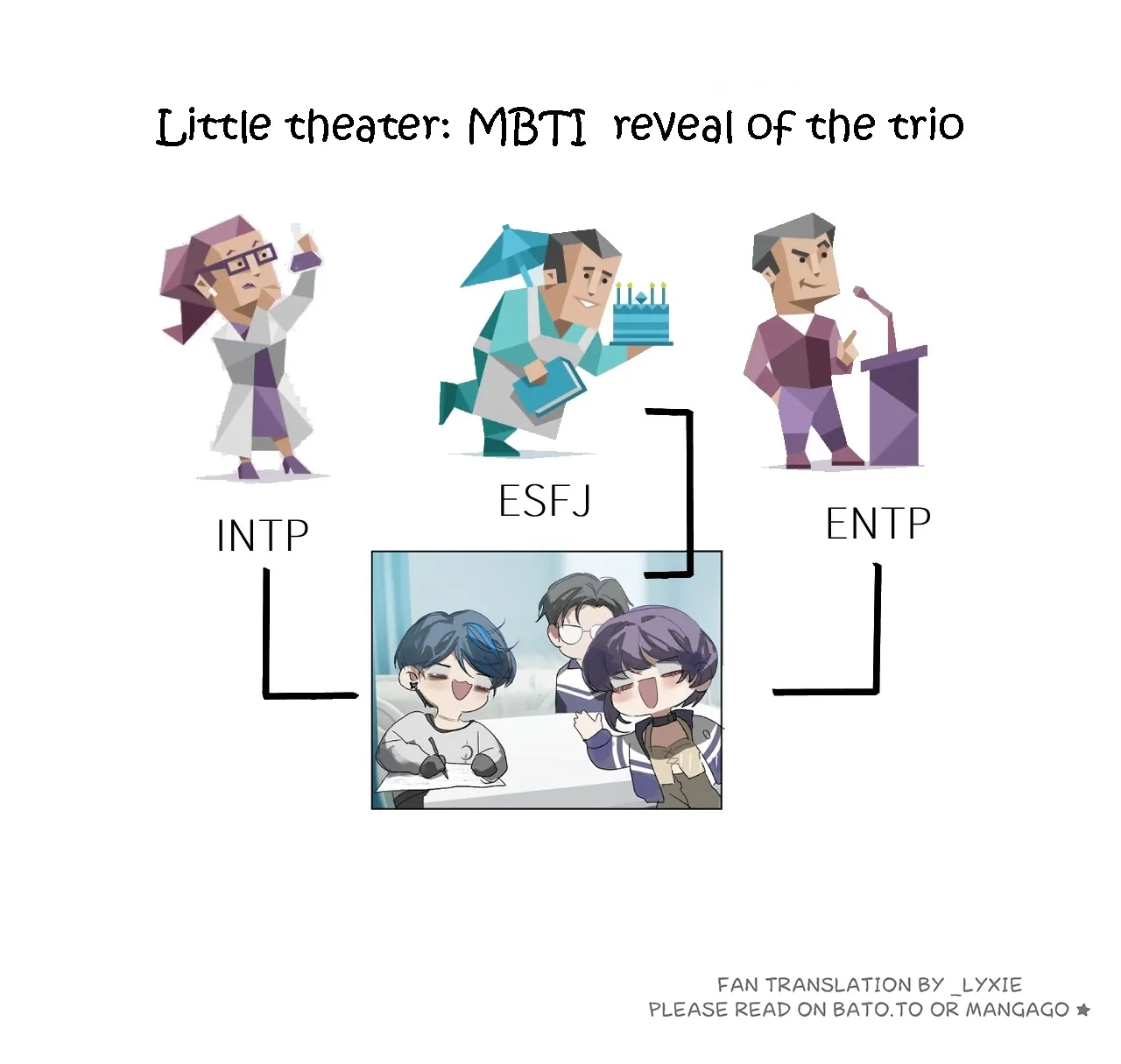 Little theater: MBTI reveal of the trio

INTP

ESFJ

ENTP

FAN TRANSLATION BY _LYXIE
PLEASE READ ON BATO.TO OR MANGAGO ★